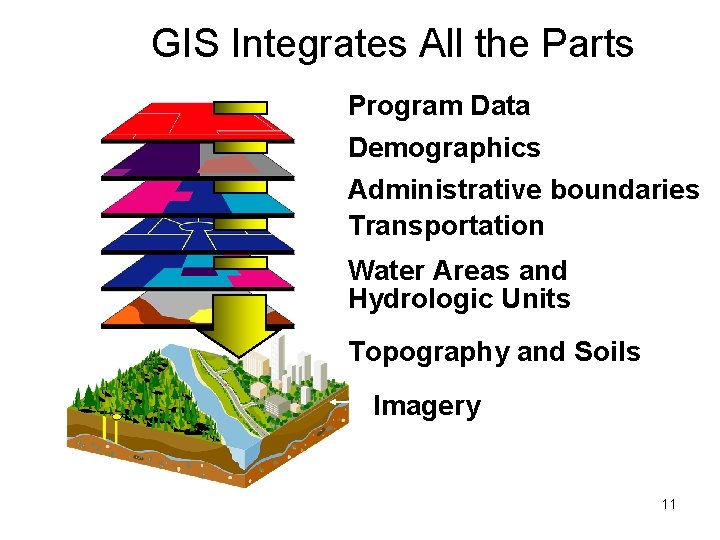 GIS Integrates All the Parts

Program Data

Demographics

Administrative boundaries

Transportation

Water Areas and Hydrologic Units

Topography and Soils

Imagery

11